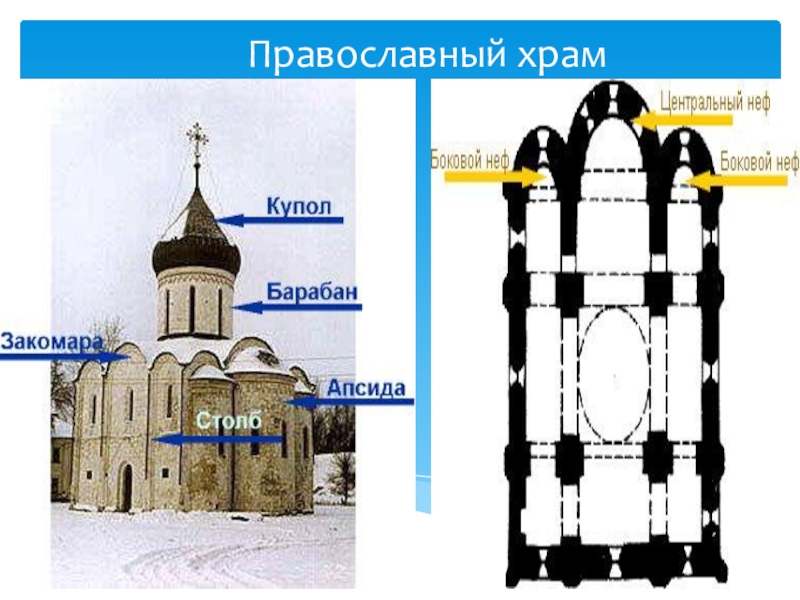 Православный храм

Купол

Барабан

Закомара

Апсида

Столб

Центральный неф

Боковой неф

Боковой неф